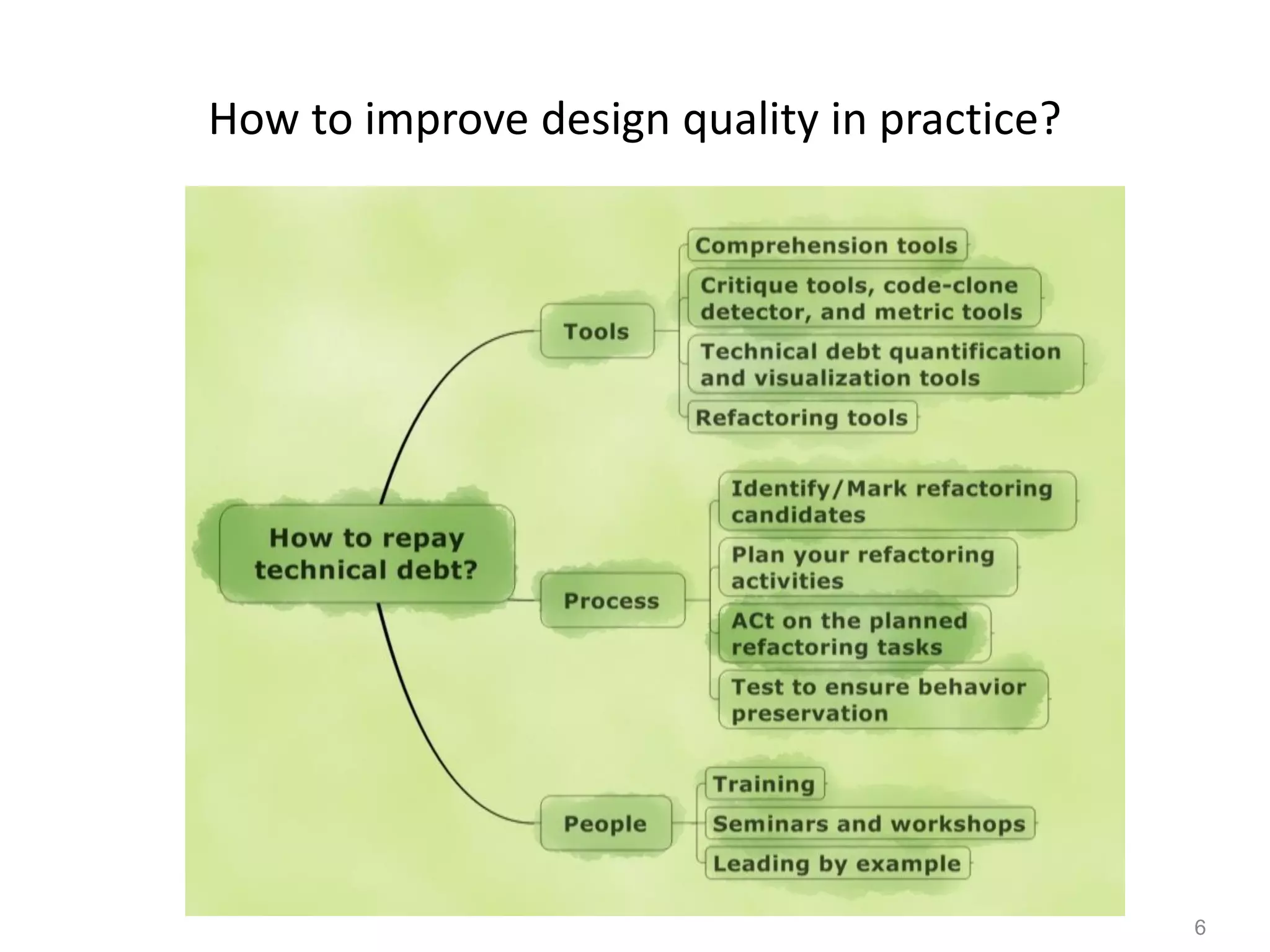 How to improve design quality in practice?

How to repay technical debt?

Tools

Comprehension tools

Critique tools, code-clone detector, and metric tools

Technical debt quantification and visualization tools

Refactoring tools

Process

Identify/Mark refactoring candidates

Plan your refactoring activities

ACt on the planned refactoring tasks

Test to ensure behavior preservation

People

Training

Seminars and workshops

Leading by example

6